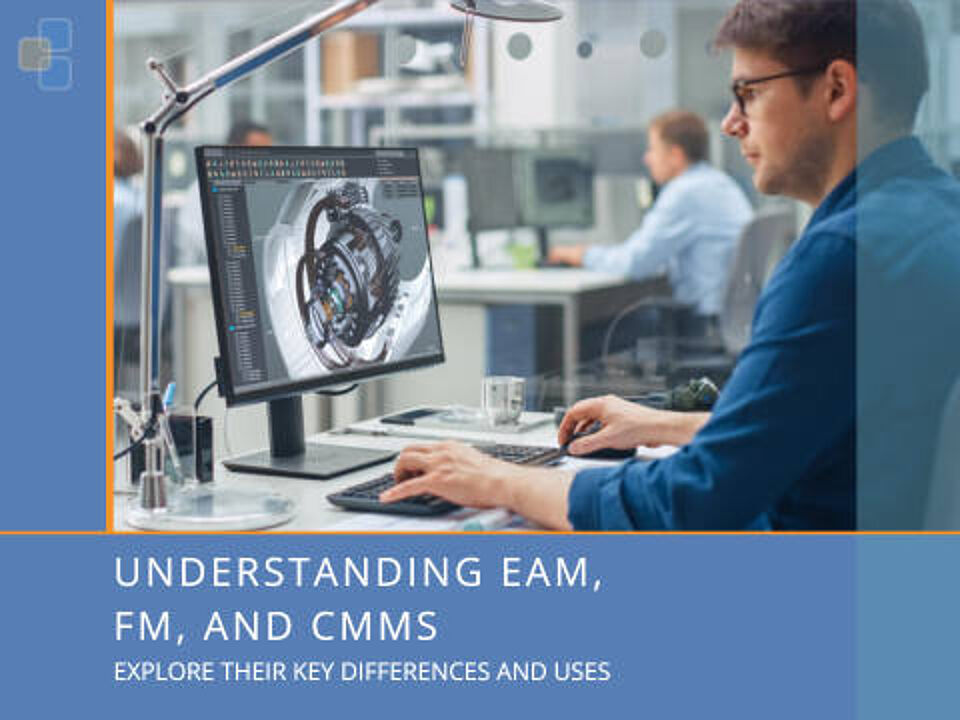 UNDERSTANDING EAM, FM, AND CMMS

EXPLORE THEIR KEY DIFFERENCES AND USES